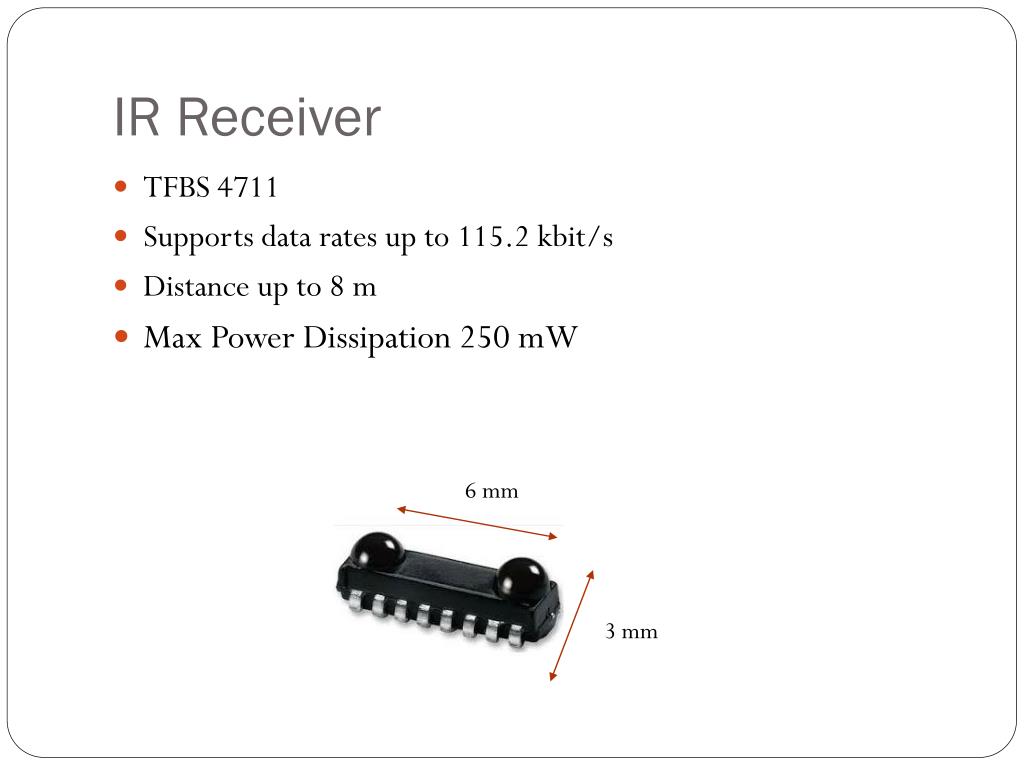 IR Receiver

- TFBS 4711
- Supports data rates up to 115.2 kbit/s
- Distance up to 8 m
- Max Power Dissipation 250 mW

6 mm

3 mm